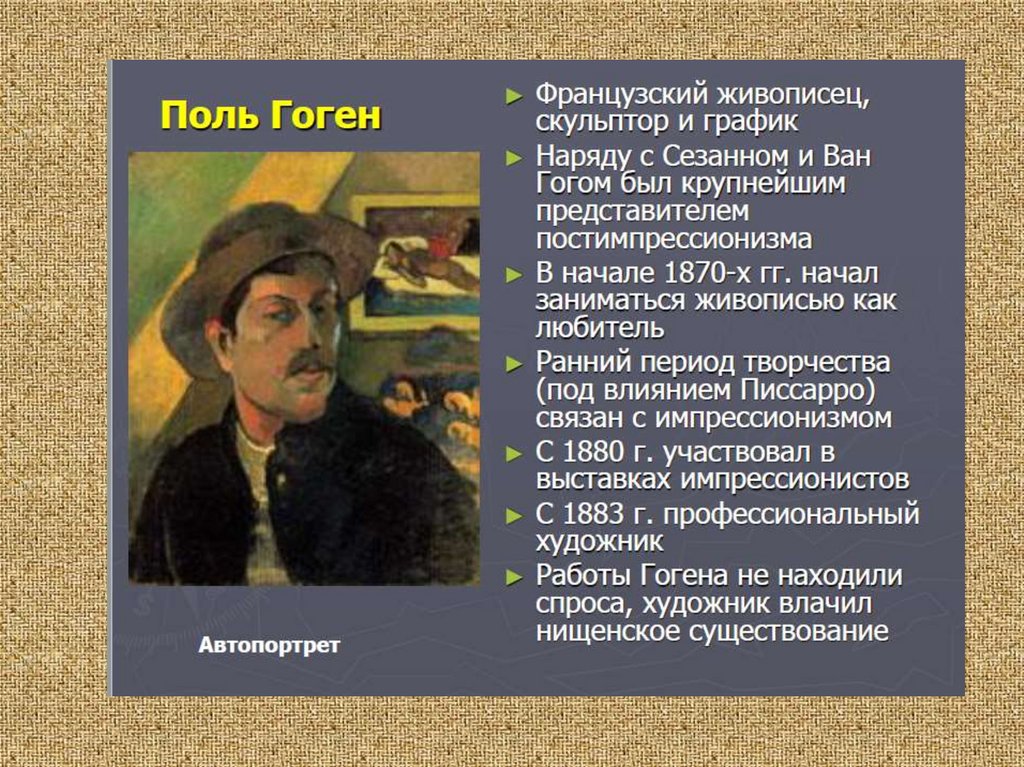 Поль Гоген

Автопортрет

► Французский живописец, скульптор и график
► Наряду с Сезанном и Ван Гогом был крупнейшим представителем постимпрессионизма
► В начале 1870-х гг. начал заниматься живописью как любитель
► Ранний период творчества (под влиянием Писсарро) связан с импрессионизмом
► С 1880 г. участвовал в выставках импрессионистов
► С 1883 г. профессиональный художник
► Работы Гогена не находили спроса, художник влачил нищенское существование